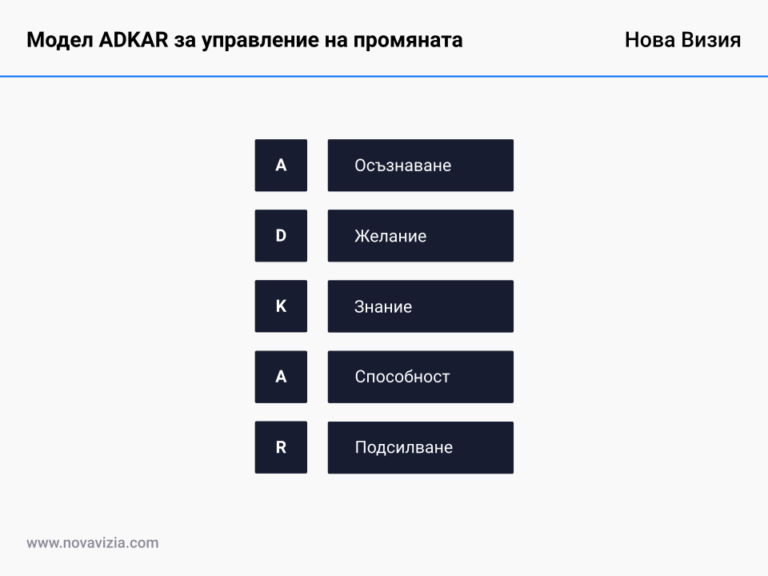 Модел ADKAR за управление на промяната

Нова Визия

A Осъзнаване

D Желание

K Знание

A Способност

R Подсилване

www.novavizia.com